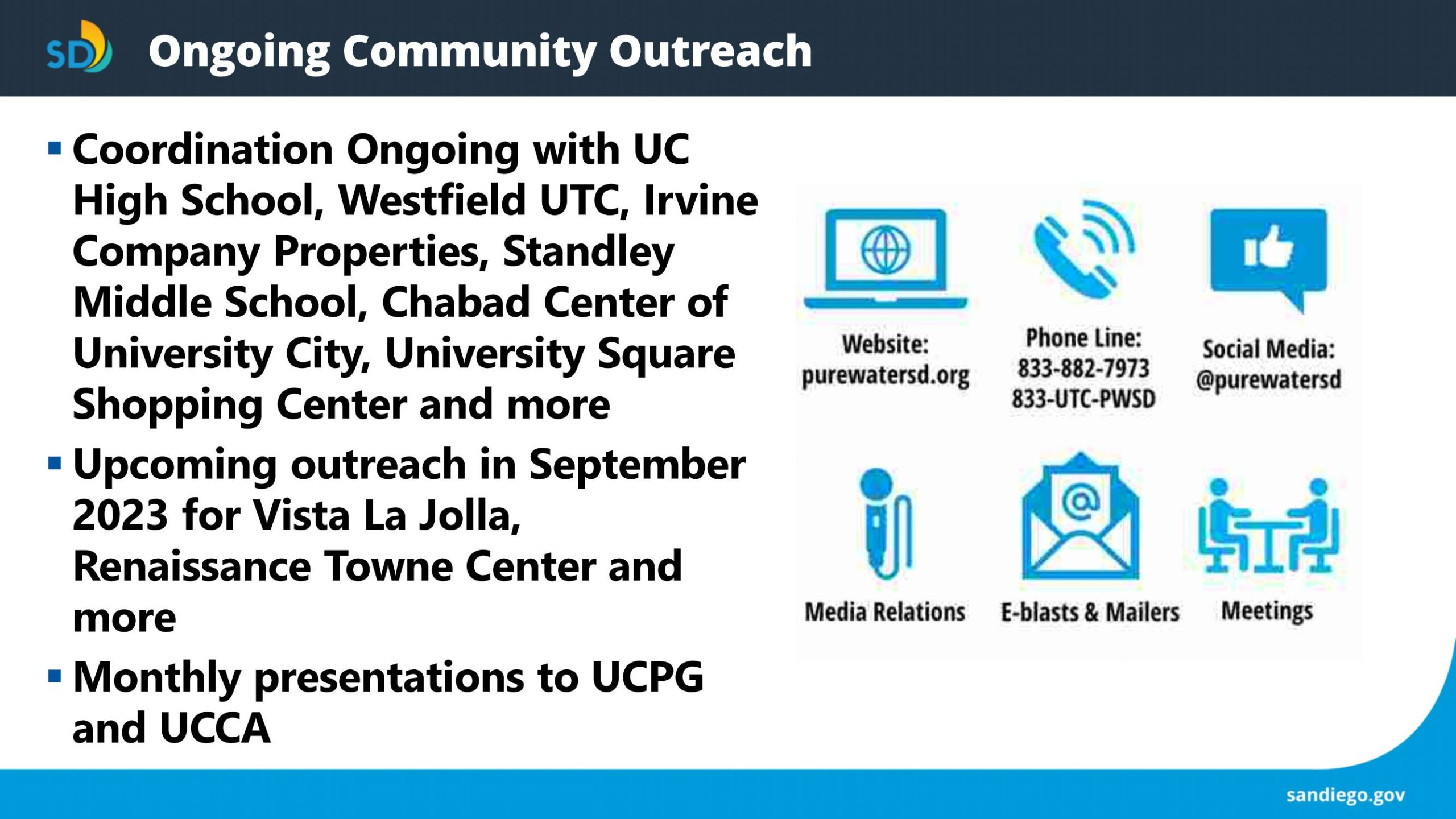 SD Ongoing Community Outreach

▪ Coordination Ongoing with UC High School, Westfield UTC, Irvine Company Properties, Standley Middle School, Chabad Center of University City, University Square Shopping Center and more

▪ Upcoming outreach in September 2023 for Vista La Jolla, Renaissance Towne Center and more

▪ Monthly presentations to UCPG and UCCA

Website: purewatersd.org

Phone Line: 833-882-7973 833-UTC-PWSD

Social Media: @purewatersd

Media Relations

E-blasts & Mailers

Meetings

sandiego.gov